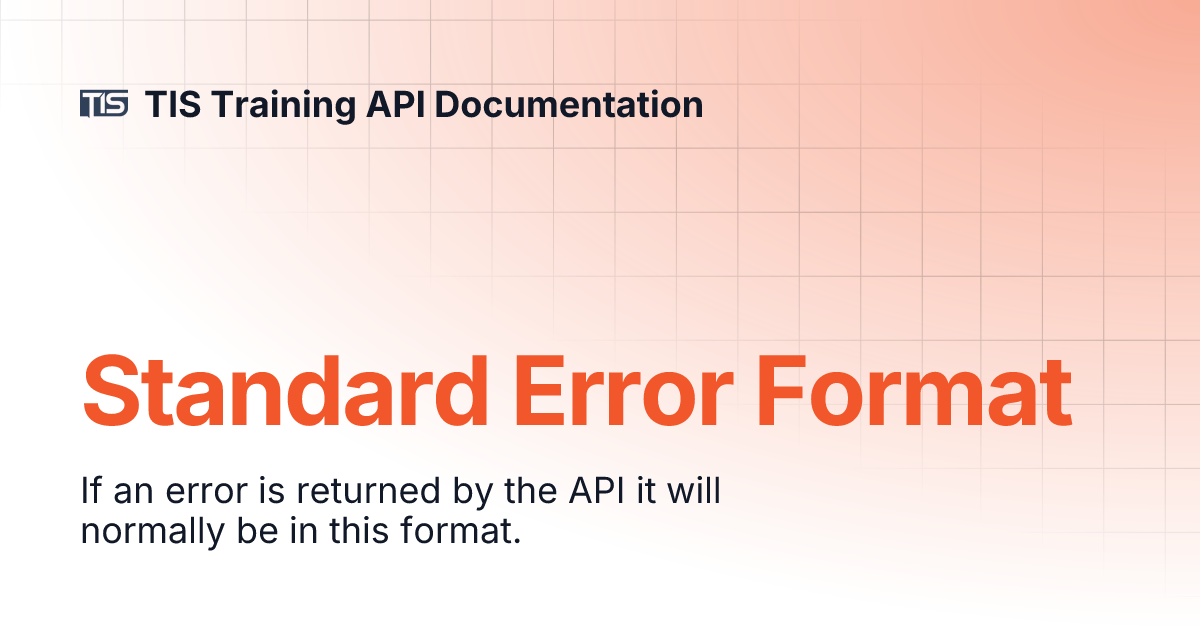 TIS TIS Training API Documentation

Standard Error Format

If an error is returned by the API it will normally be in this format.